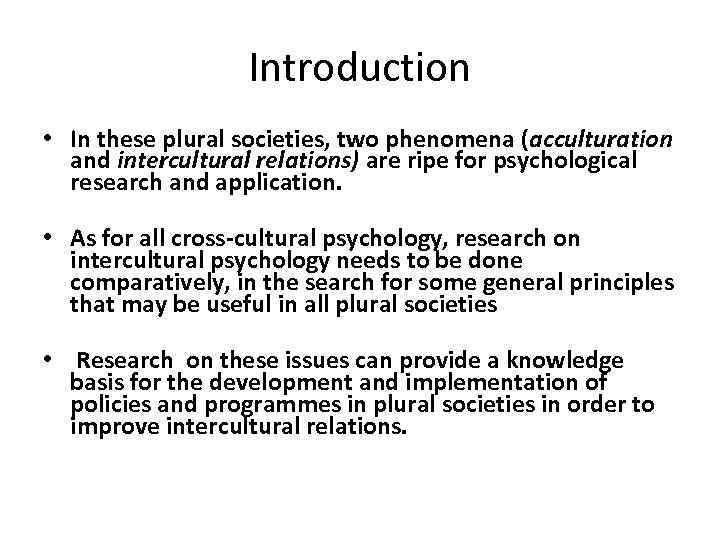 Introduction

• In these plural societies, two phenomena (acculturation and intercultural relations) are ripe for psychological research and application.

• As for all cross-cultural psychology, research on intercultural psychology needs to be done comparatively, in the search for some general principles that may be useful in all plural societies

• Research on these issues can provide a knowledge basis for the development and implementation of policies and programmes in plural societies in order to improve intercultural relations.